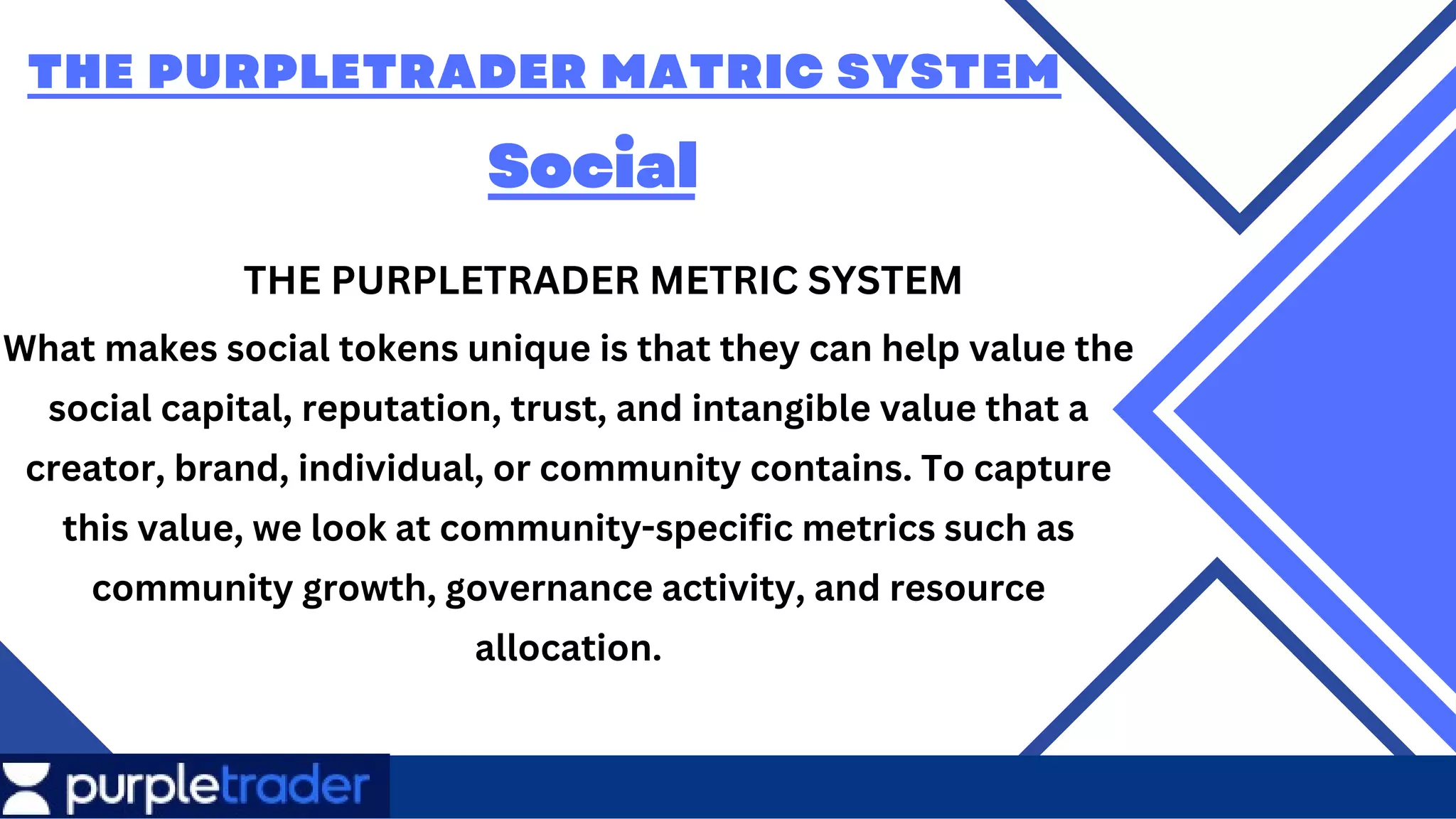 THE PURPLETRADER MATRIC SYSTEM

Social

THE PURPLETRADER METRIC SYSTEM

What makes social tokens unique is that they can help value the social capital, reputation, trust, and intangible value that a creator, brand, individual, or community contains. To capture this value, we look at community-specific metrics such as community growth, governance activity, and resource allocation.

purpletrader